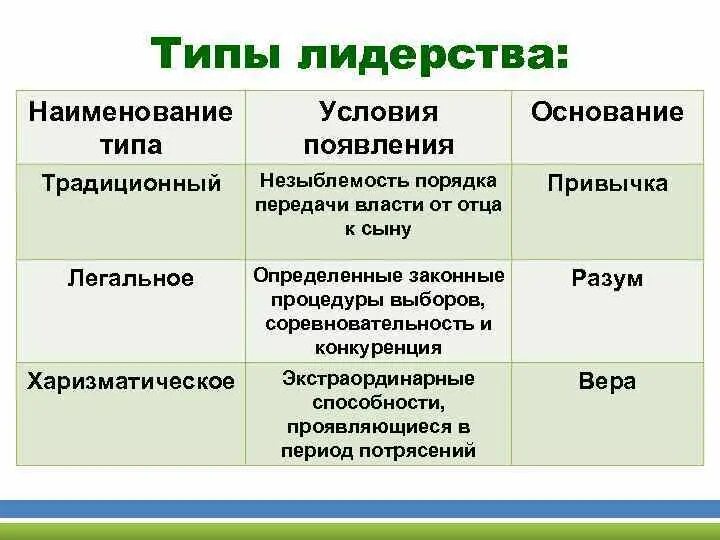 Типы лидерства:

| Наименование типа | Условия появления | Основание |
|---|---|---|
| Традиционный | Незыблемость порядка передачи власти от отца к сыну | Привычка |
| Легальное | Определенные законные процедуры выборов, соревновательность и конкуренция | Разум |
| Харизматическое | Экстраординарные способности, проявляющиеся в период потрясений | Вера |